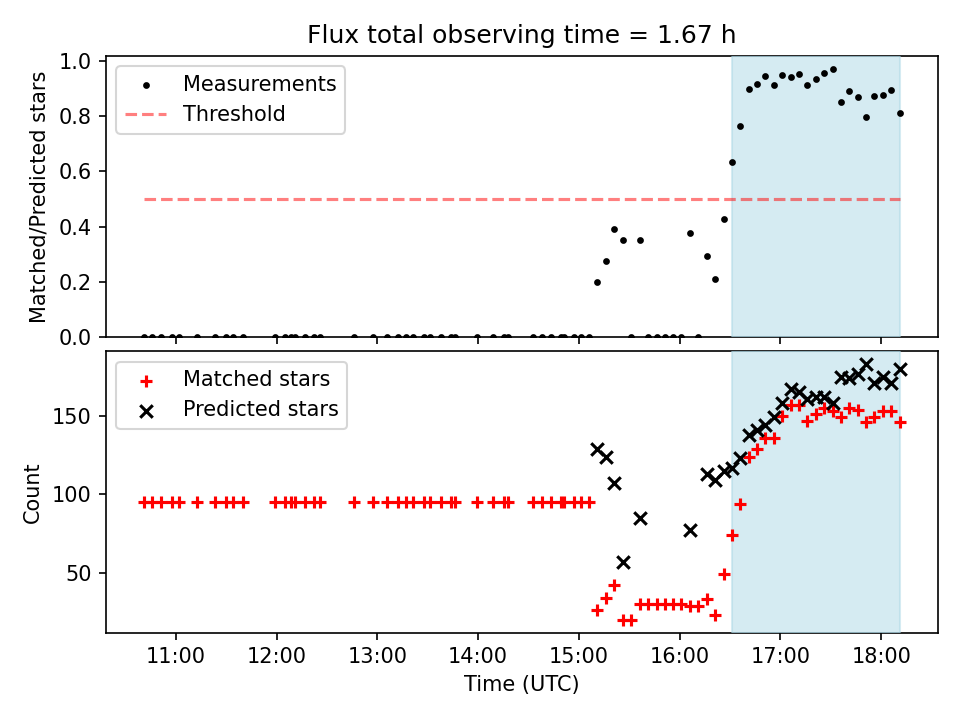 Flux total observing time = 1.67 h

Measurements
Threshold

Matched/Predicted stars

1.0
0.8
0.6
0.4
0.2
0.0

Matched stars
Predicted stars

Count

150
100
50

11:00
12:00
13:00
14:00
15:00
16:00
17:00
18:00

Time (UTC)